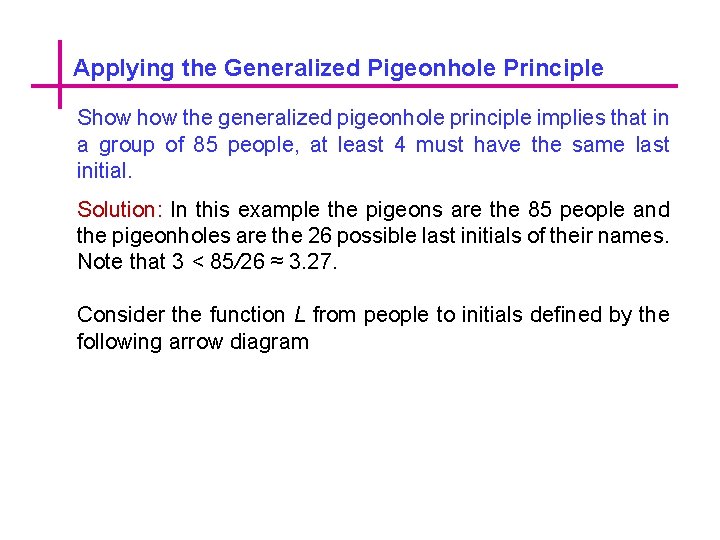 Applying the Generalized Pigeonhole Principle

Show how the generalized pigeonhole principle implies that in a group of 85 people, at least 4 must have the same last initial.

Solution: In this example the pigeons are the 85 people and the pigeonholes are the 26 possible last initials of their names. Note that $3 < 85/26 \approx 3.27$.

Consider the function $L$ from people to initials defined by the following arrow diagram